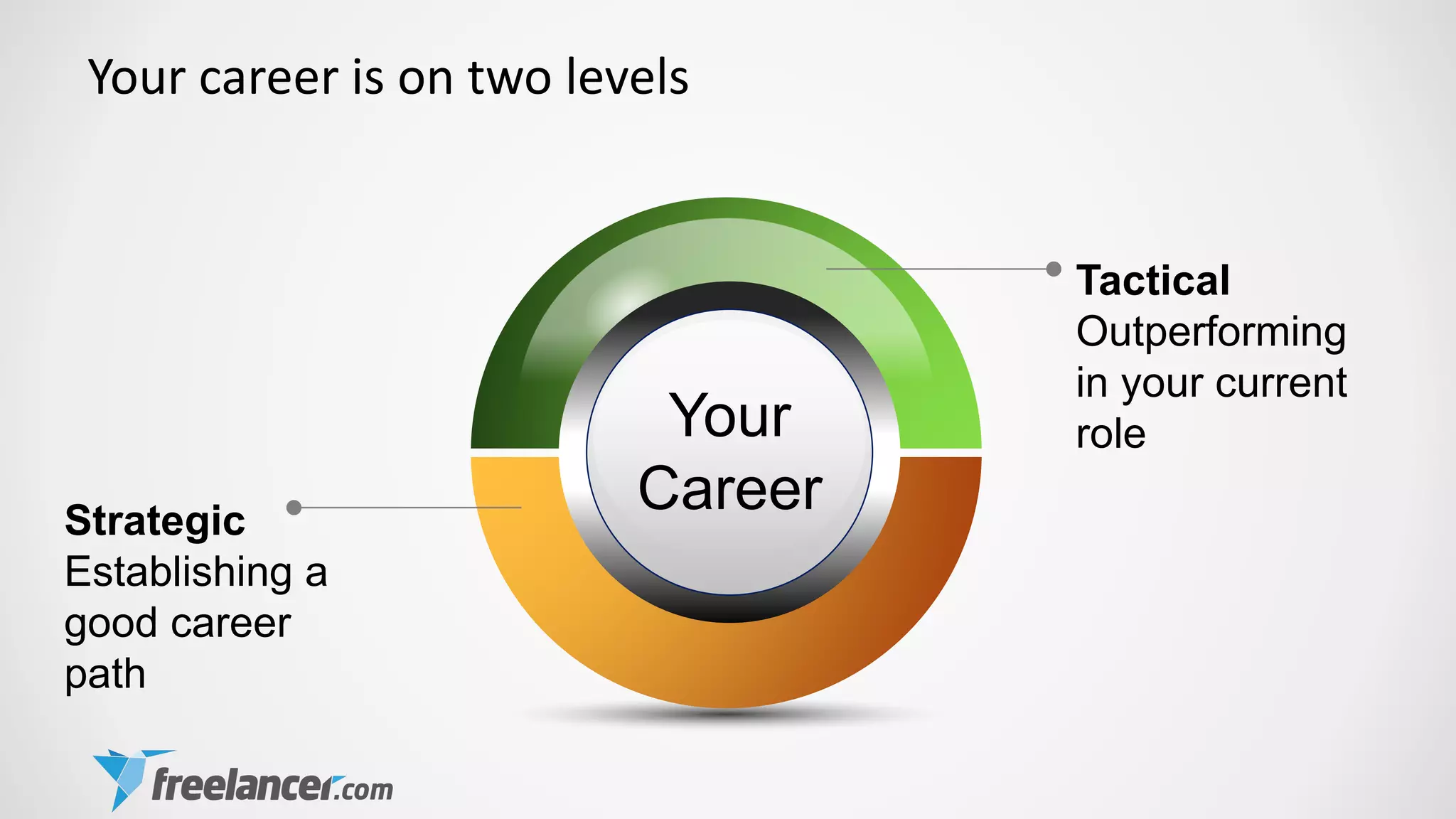 Your career is on two levels

Tactical
Outperforming in your current role

Your Career

Strategic
Establishing a good career path

freelancer.com